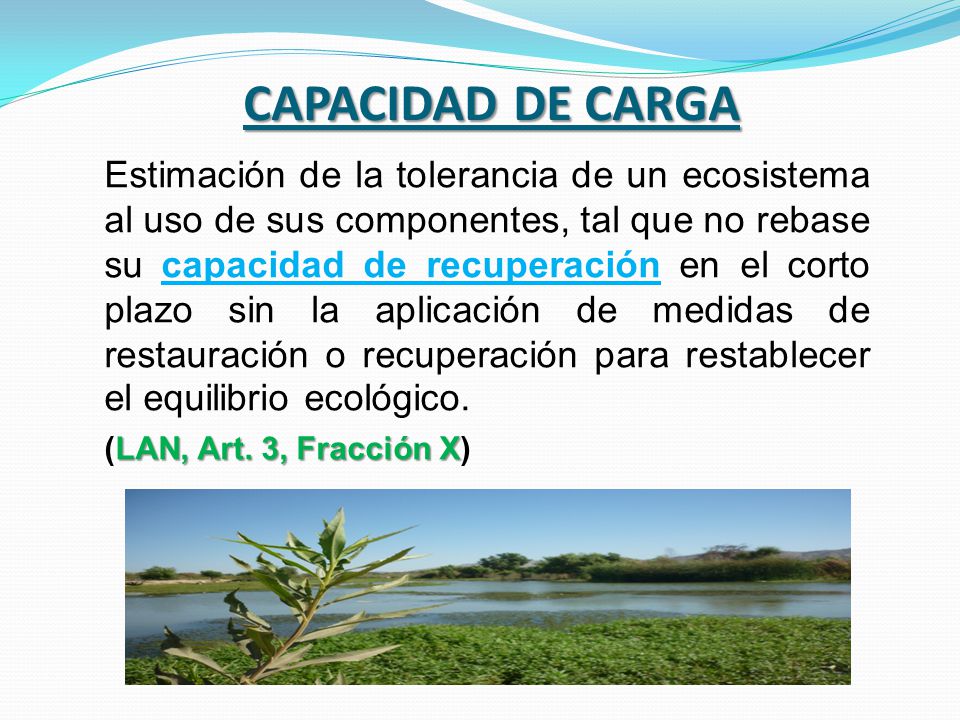 CAPACIDAD DE CARGA

Estimación de la tolerancia de un ecosistema al uso de sus componentes, tal que no rebase su capacidad de recuperación en el corto plazo sin la aplicación de medidas de restauración o recuperación para restablecer el equilibrio ecológico.

(LAN, Art. 3, Fracción X)